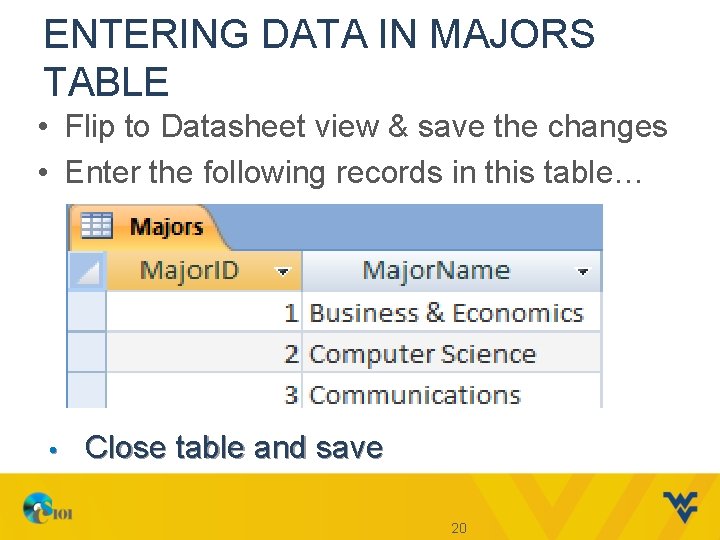 ENTERING DATA IN MAJORS TABLE

• Flip to Datasheet view & save the changes
• Enter the following records in this table…

Majors

| MajorID | MajorName |
|---|---|
| 1 | Business & Economics |
| 2 | Computer Science |
| 3 | Communications |

• Close table and save

CS101

20